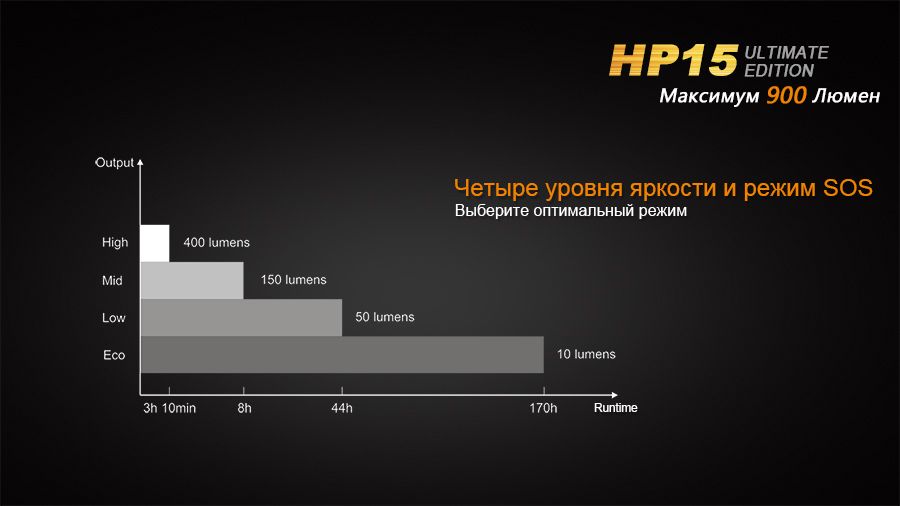 HP15 ULTIMATE EDITION
Максимум 900 Люмен

Четыре уровня яркости и режим SOS
Выберите оптимальный режим

Output

High
400 lumens
Mid
150 lumens
Low
50 lumens
Eco
10 lumens

3h 10min
8h
44h
170h
Runtime